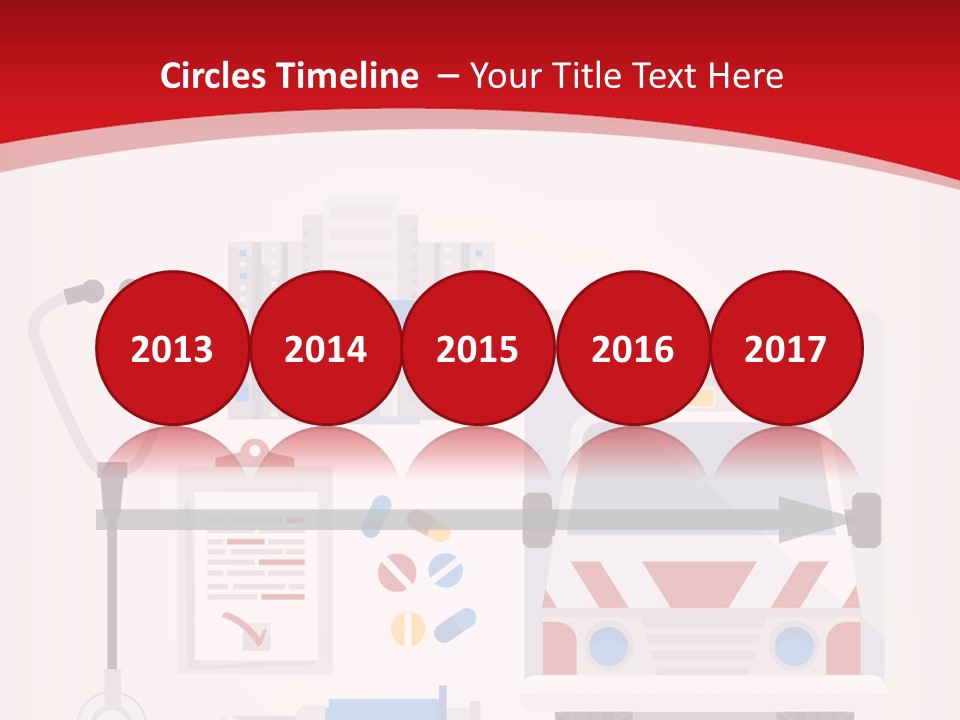 Circles Timeline – Your Title Text Here

2013

2014

2015

2016

2017